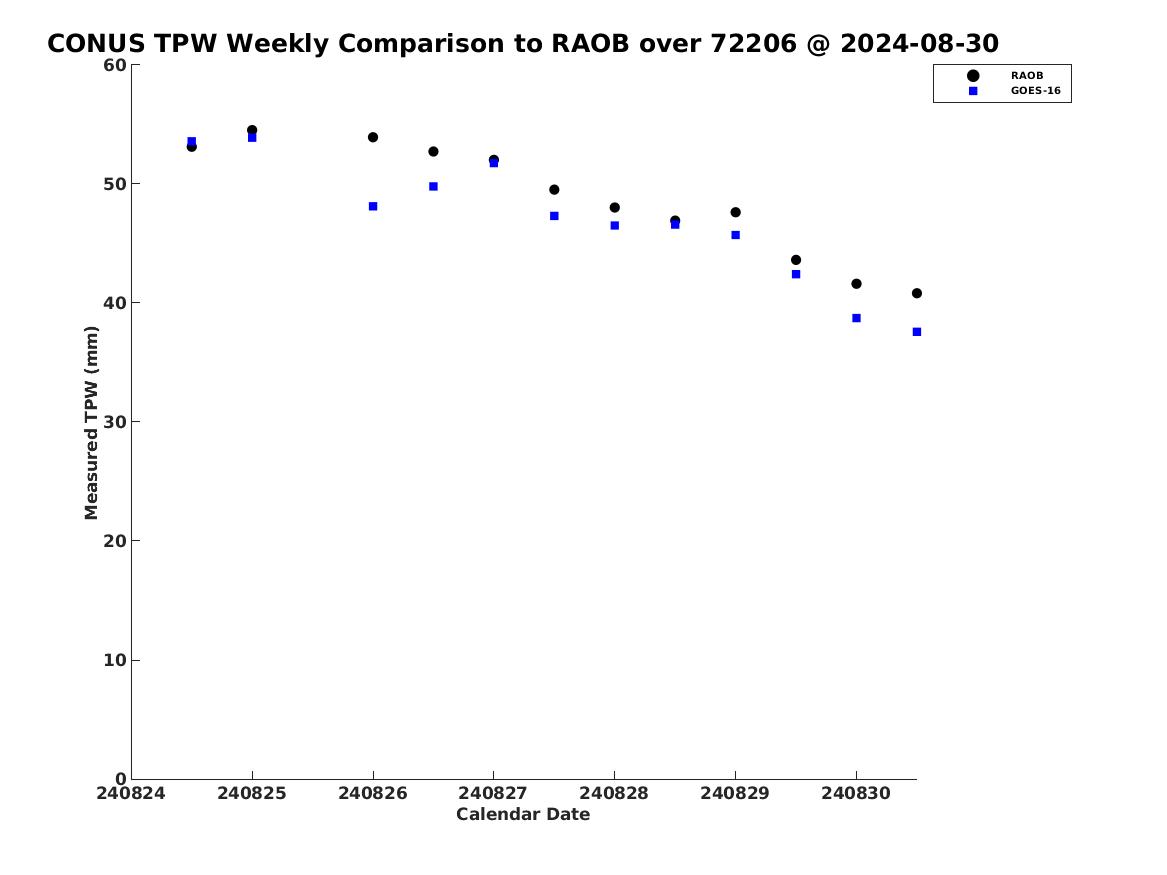 CONUS TPW Weekly Comparison to RAOB over 72206 @ 2024-08-30

RAOB
GOES-16

Measured TPW (mm)

60
50
40
30
20
10
0

240824
240825
240826
240827
240828
240829
240830

Calendar Date